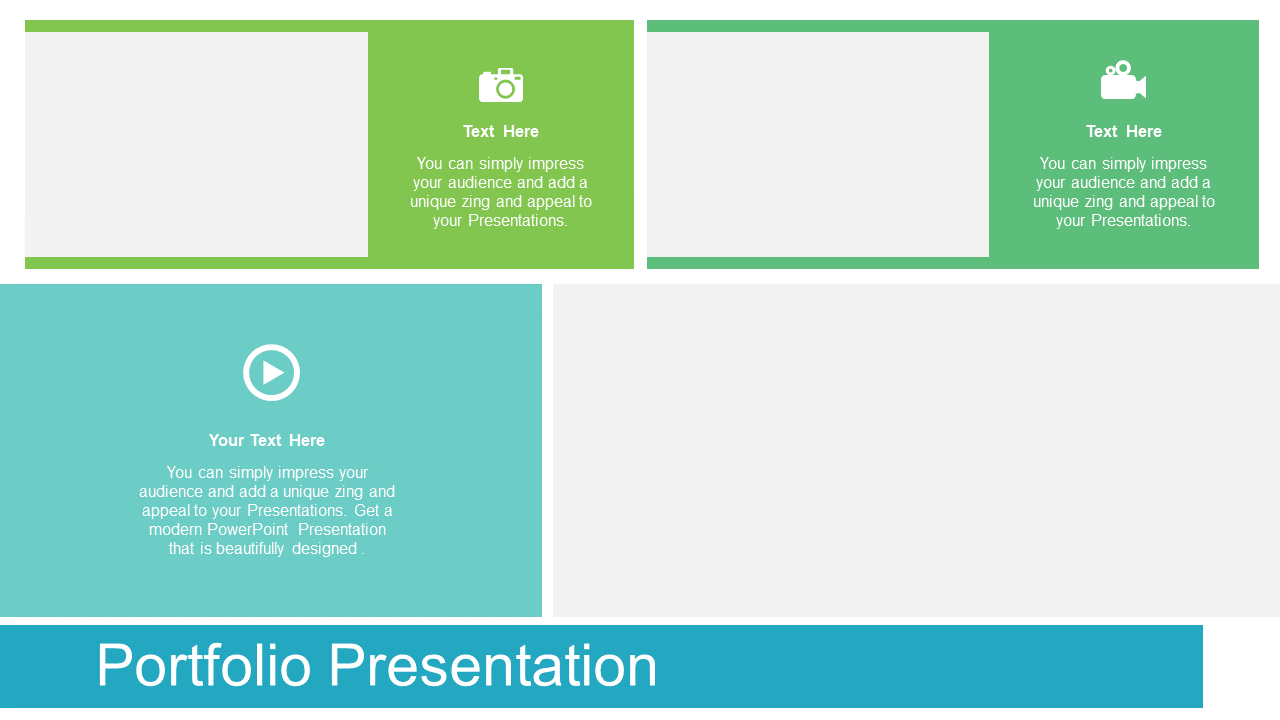 Text Here

You can simply impress your audience and add a unique zing and appeal to your Presentations.

Text Here

You can simply impress your audience and add a unique zing and appeal to your Presentations.

Your Text Here

You can simply impress your audience and add a unique zing and appeal to your Presentations. Get a modern PowerPoint Presentation that is beautifully designed .

Portfolio Presentation